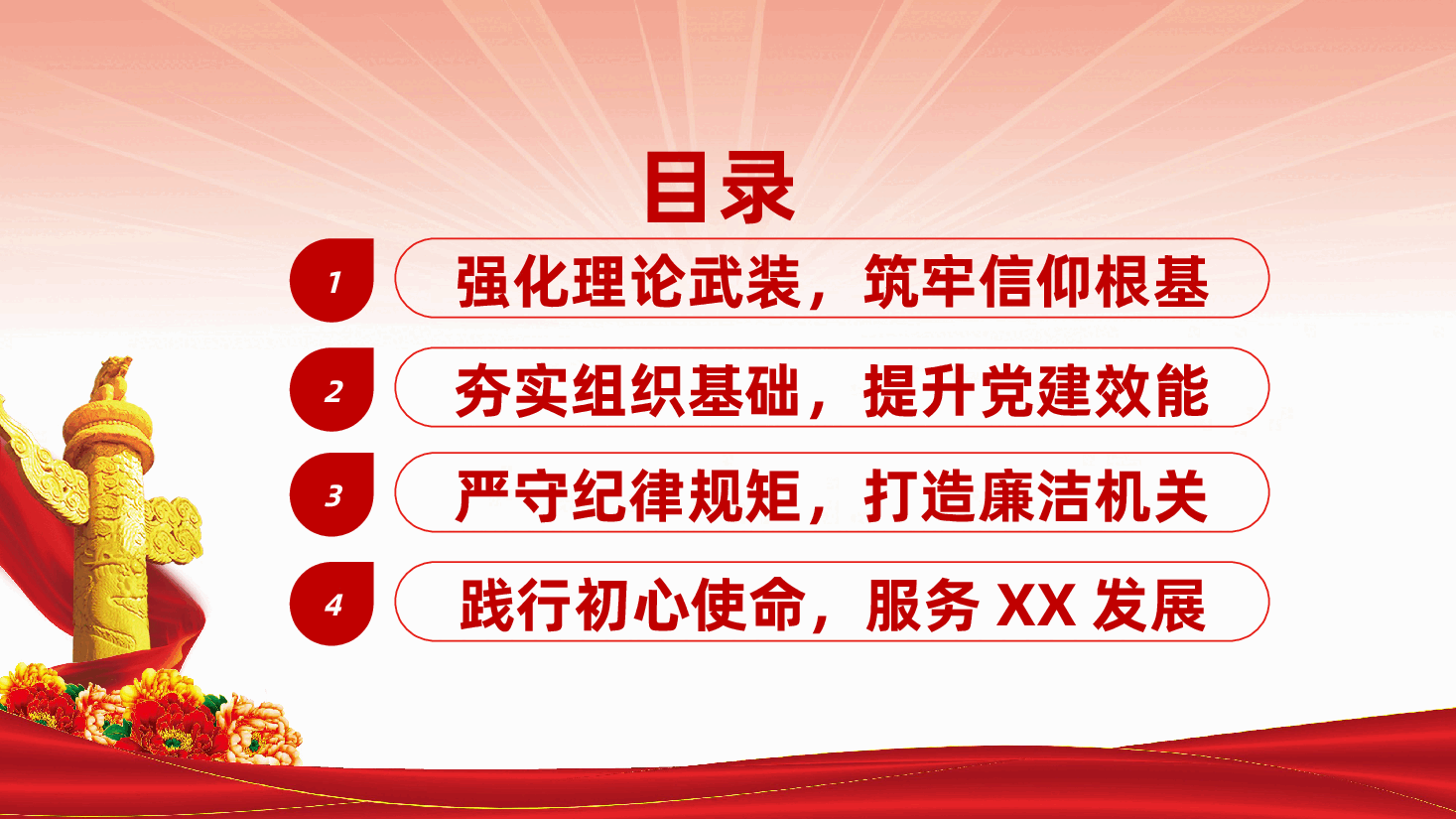 目录

1 强化理论武装，筑牢信仰根基

2 夯实组织基础，提升党建效能

3 严守纪律规矩，打造廉洁机关

4 践行初心使命，服务 XX 发展